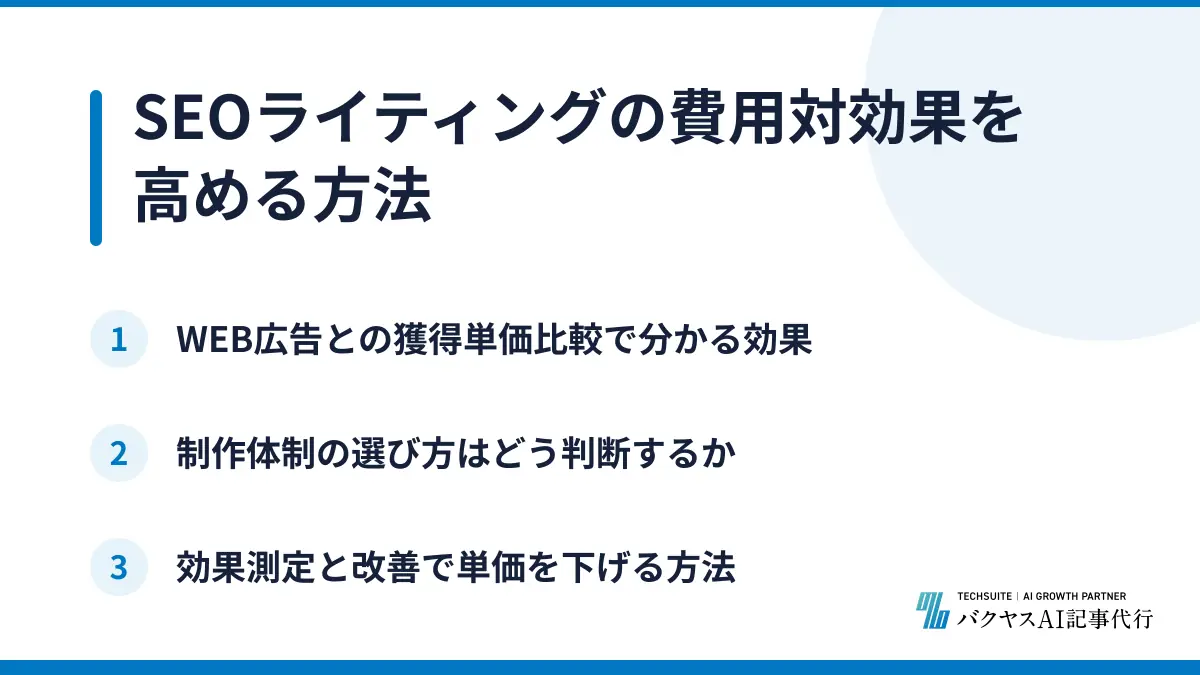 SEOライティングの費用対効果を高める方法

1 WEB広告との獲得単価比較で分かる効果

2 制作体制の選び方はどう判断するか

3 効果測定と改善で単価を下げる方法

TECHSUITE | AI GROWTH PARTNER
バクヤスAI記事代行